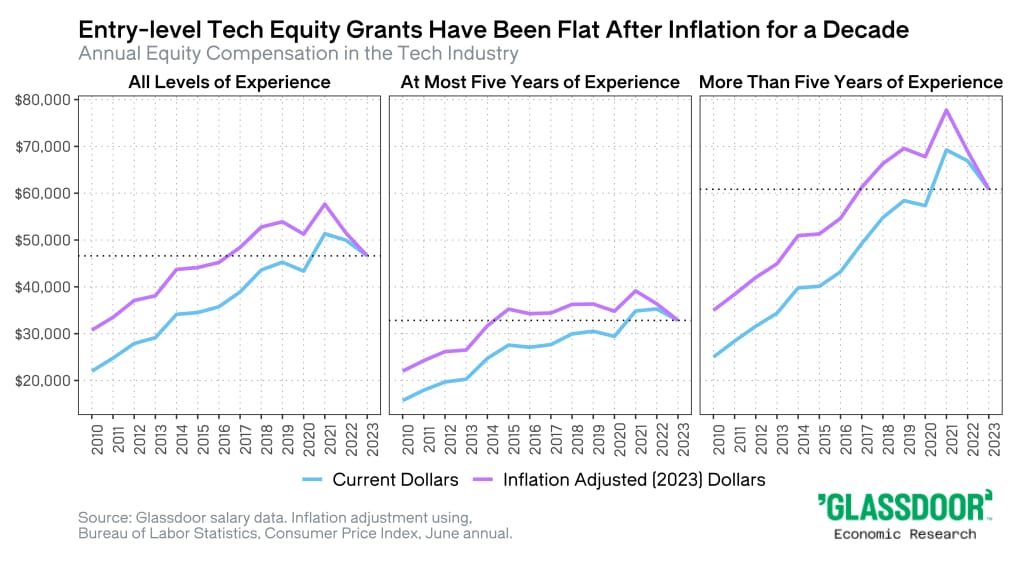 Entry-level Tech Equity Grants Have Been Flat After Inflation for a Decade
Annual Equity Compensation in the Tech Industry

All Levels of Experience
At Most Five Years of Experience
More Than Five Years of Experience

$80,000
$70,000
$60,000
$50,000
$40,000
$30,000
$20,000

2010 2011 2012 2013 2014 2015 2016 2017 2018 2019 2020 2021 2022 2023
2010 2011 2012 2013 2014 2015 2016 2017 2018 2019 2020 2021 2022 2023
2010 2011 2012 2013 2014 2015 2016 2017 2018 2019 2020 2021 2022 2023

Current Dollars
Inflation Adjusted (2023) Dollars

Source: Glassdoor salary data. Inflation adjustment using, Bureau of Labor Statistics, Consumer Price Index, June annual.

'GLASSDOOR'
Economic Research